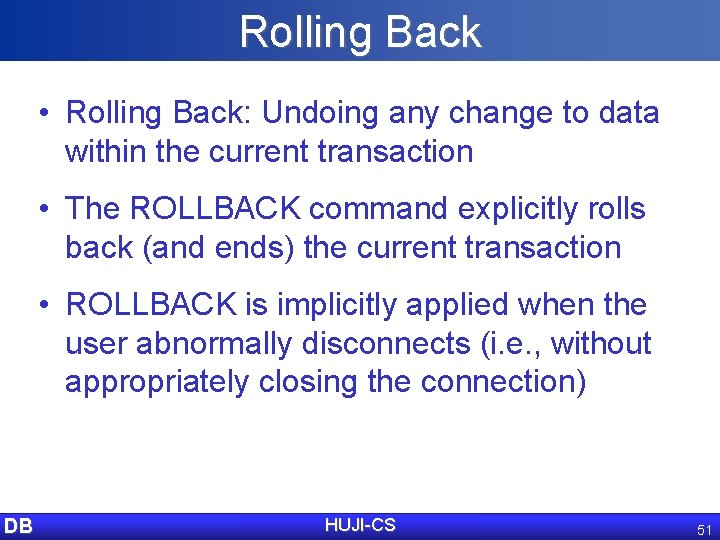 Rolling Back

• Rolling Back: Undoing any change to data within the current transaction

• The ROLLBACK command explicitly rolls back (and ends) the current transaction

• ROLLBACK is implicitly applied when the user abnormally disconnects (i.e., without appropriately closing the connection)

DB HUJI-CS 51